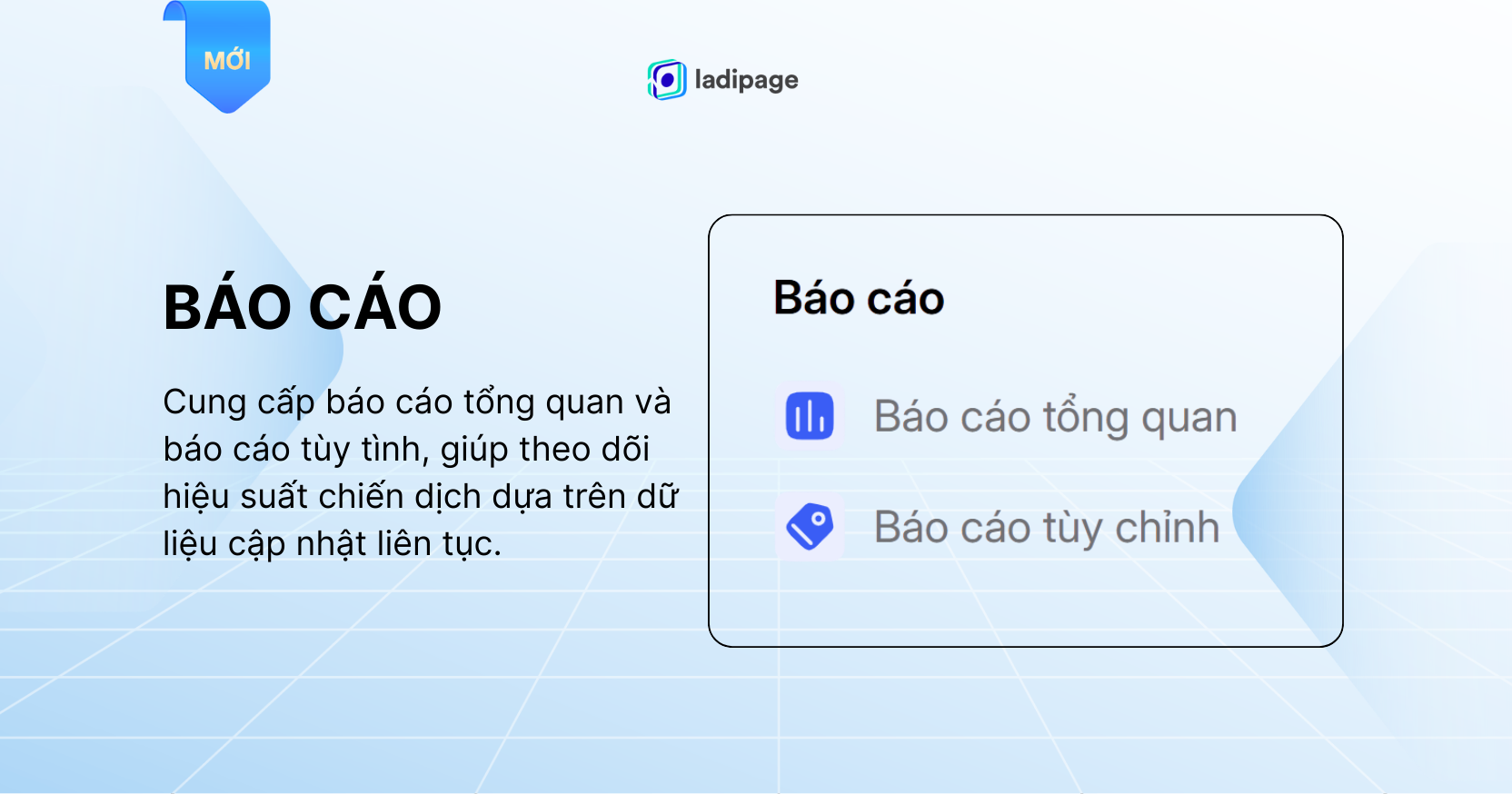 MỚI

ladipage

BÁO CÁO

Cung cấp báo cáo tổng quan và báo cáo tùy tình, giúp theo dõi hiệu suất chiến dịch dựa trên dữ liệu cập nhật liên tục.

Báo cáo

Báo cáo tổng quan

Báo cáo tùy chỉnh